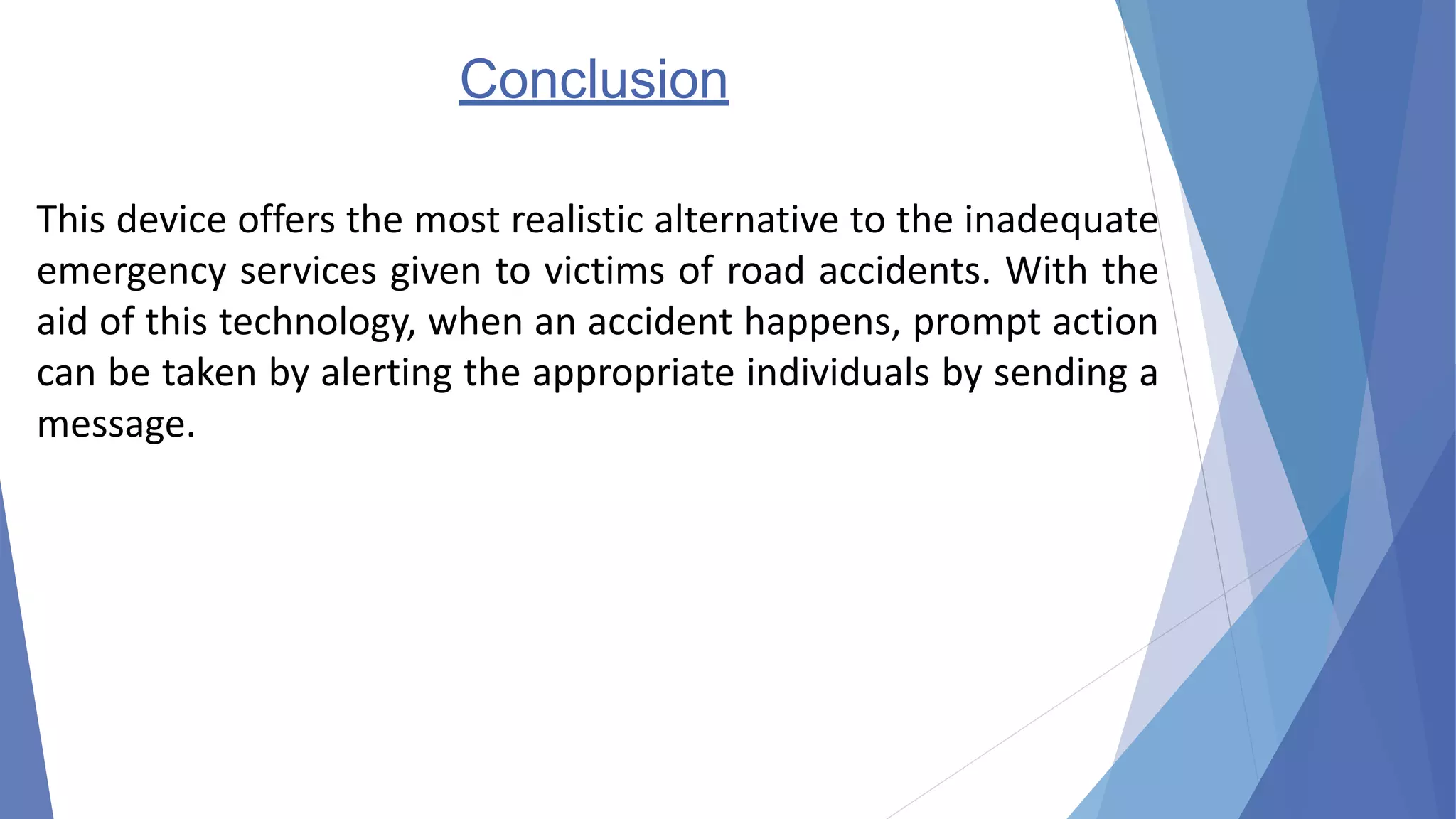 Conclusion

This device offers the most realistic alternative to the inadequate emergency services given to victims of road accidents. With the aid of this technology, when an accident happens, prompt action can be taken by alerting the appropriate individuals by sending a message.